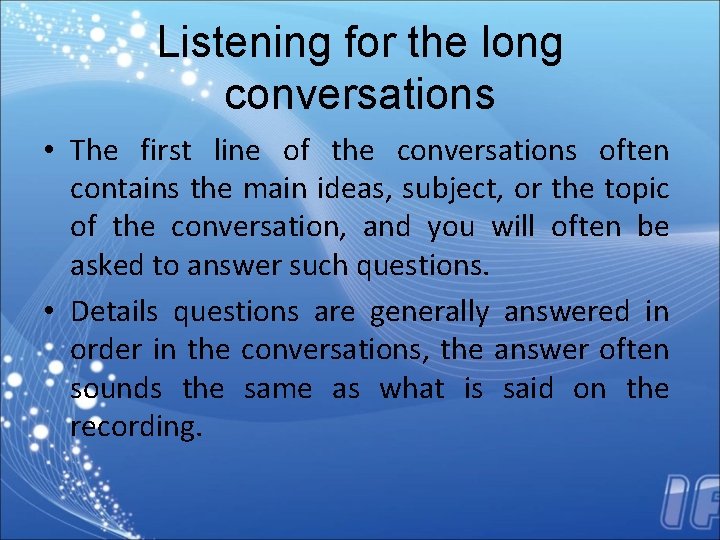 Listening for the long conversations

• The first line of the conversations often contains the main ideas, subject, or the topic of the conversation, and you will often be asked to answer such questions.

• Details questions are generally answered in order in the conversations, the answer often sounds the same as what is said on the recording.

IF